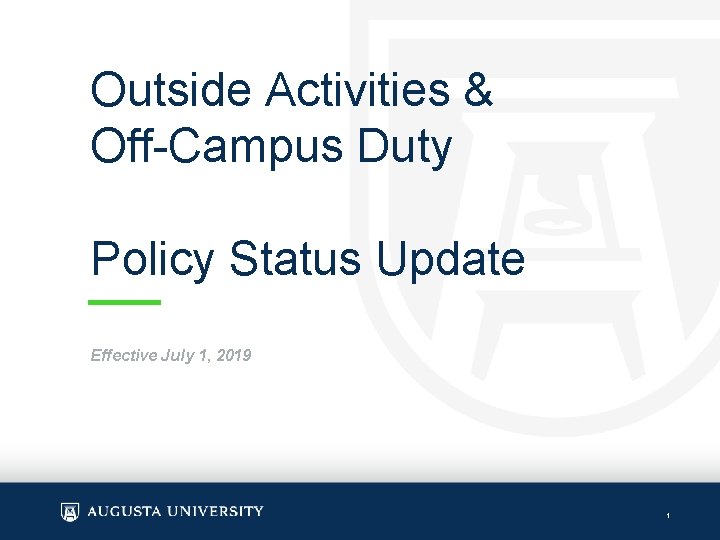 Outside Activities & Off-Campus Duty

Policy Status Update

Effective July 1, 2019

AUGUSTA UNIVERSITY

1